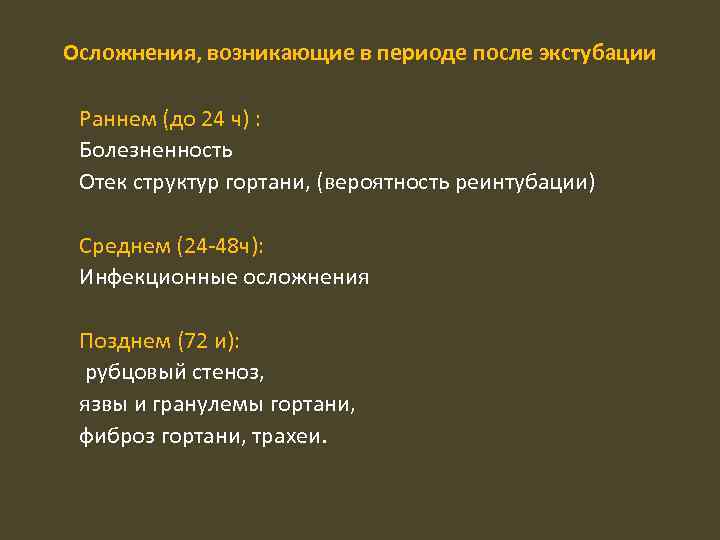 Осложнения, возникающие в периоде после экстубации

Раннем (до 24 ч) :
Болезненность
Отек структур гортани, (вероятность реинтубации)

Среднем (24-48ч):
Инфекционные осложнения

Позднем (72 и):
рубцовый стеноз,
язвы и гранулемы гортани,
фиброз гортани, трахеи.